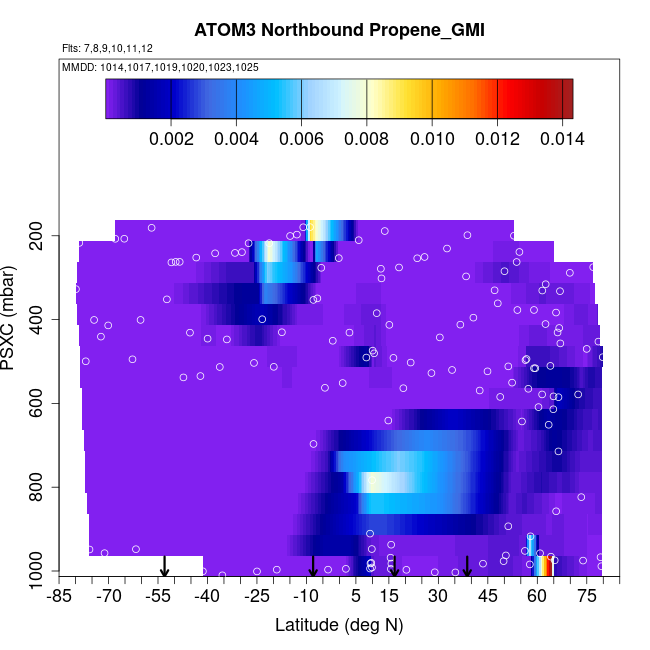 ATOM3 Northbound Propene_GMI

Flts: 7,8,9,10,11,12

MMDD: 1014,1017,1019,1020,1023,1025

0.002 0.004 0.006 0.008 0.010 0.012 0.014

PSXC (mbar)

200
400
600
800
1000

-85 -70 -55 -40 -25 -10 5 15 30 45 60 75

Latitude (deg N)